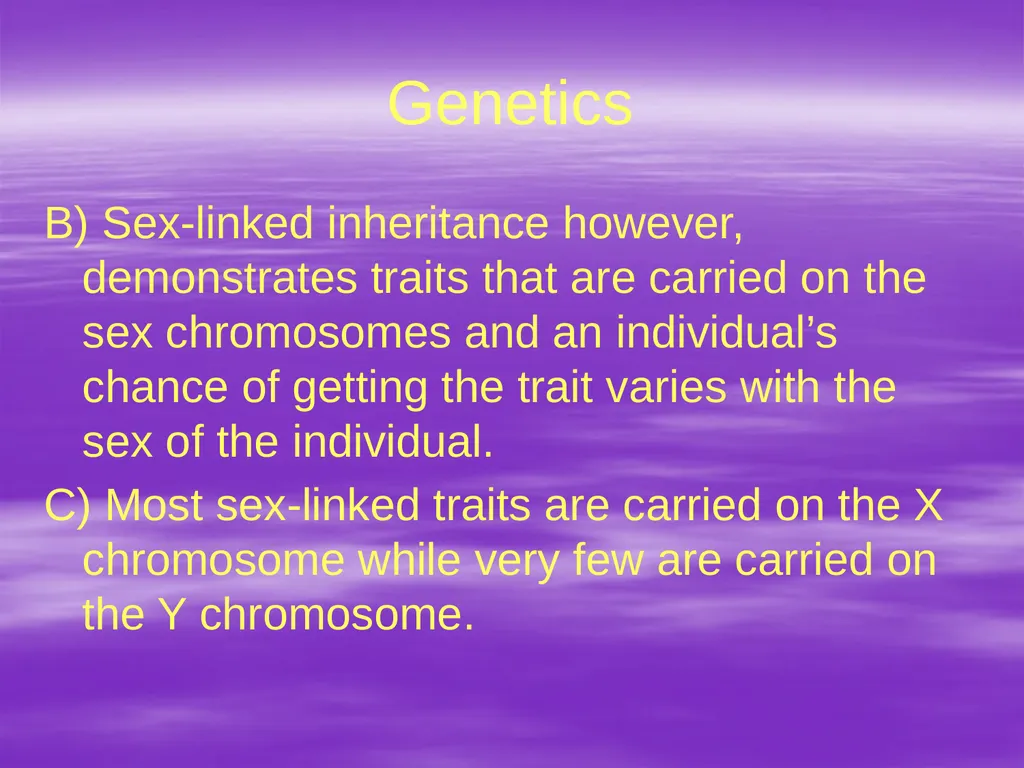 Genetics

B) Sex-linked inheritance however, demonstrates traits that are carried on the sex chromosomes and an individual’s chance of getting the trait varies with the sex of the individual.

C) Most sex-linked traits are carried on the X chromosome while very few are carried on the Y chromosome.